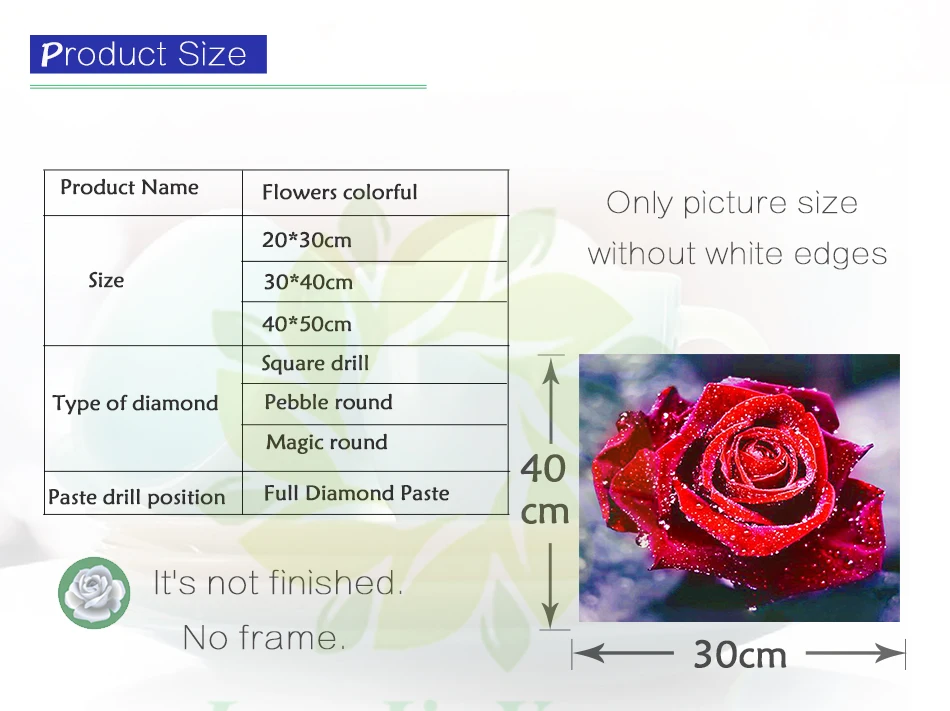 Product Size

| Product Name | Flowers colorful |
|---|---|
| Size | 20*30cm |
| | 30*40cm |
| | 40*50cm |
| Type of diamond | Square drill |
| | Pebble round |
| | Magic round |
| Paste drill position | Full Diamond Paste |

Only picture size without white edges

40 cm

30cm

It's not finished.

No frame.